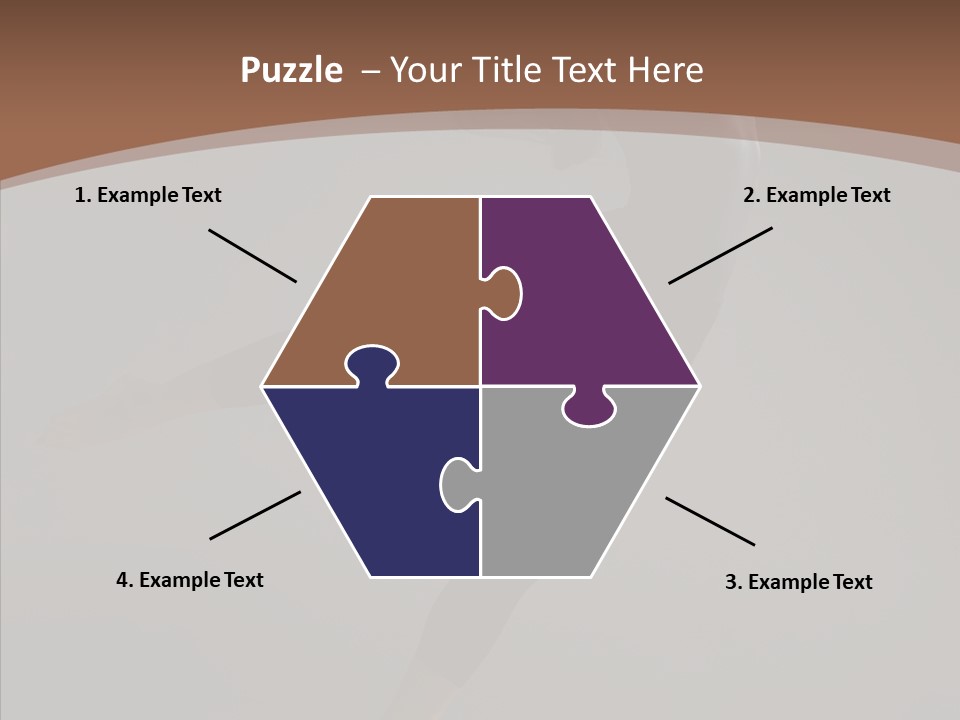 Puzzle – Your Title Text Here

1. Example Text

2. Example Text

4. Example Text

3. Example Text